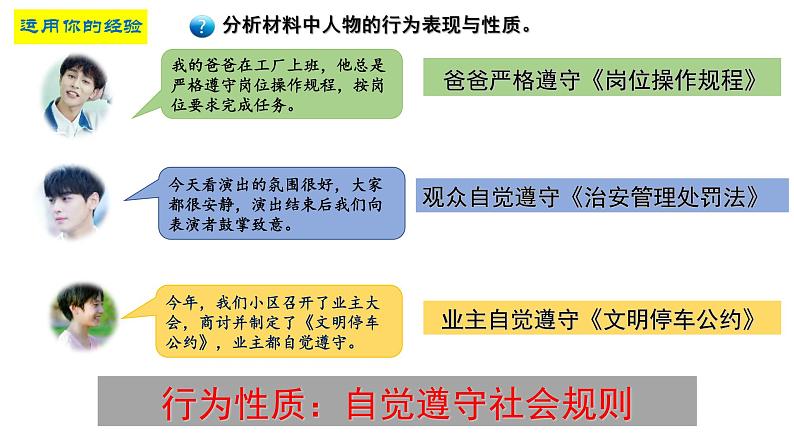 运用你的经验

? 分析材料中人物的行为表现与性质。

我的爸爸在工厂上班，他总是严格遵守岗位操作规程，按岗位要求完成任务。

爸爸严格遵守《岗位操作规程》

今天看演出的氛围很好，大家都很安静，演出结束后我们向表演者鼓掌致意。

观众自觉遵守《治安管理处罚法》

今年，我们小区召开了业主大会，商讨并制定了《文明停车公约》，业主都自觉遵守。

业主自觉遵守《文明停车公约》

行为性质：自觉遵守社会规则